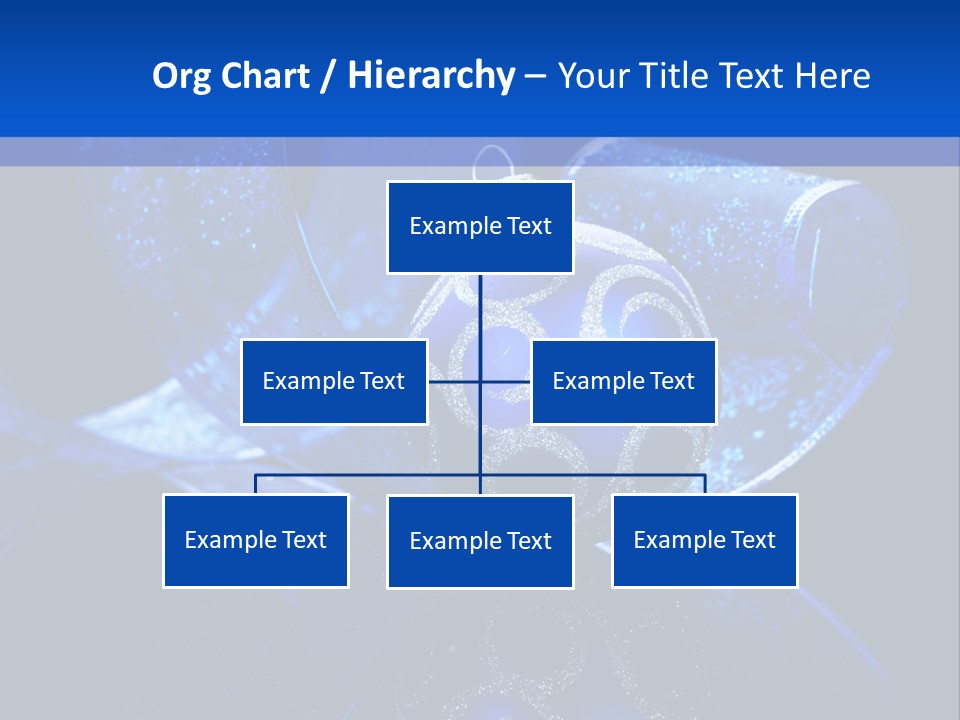 Org Chart / Hierarchy – Your Title Text Here

Example Text

Example Text

Example Text

Example Text

Example Text

Example Text